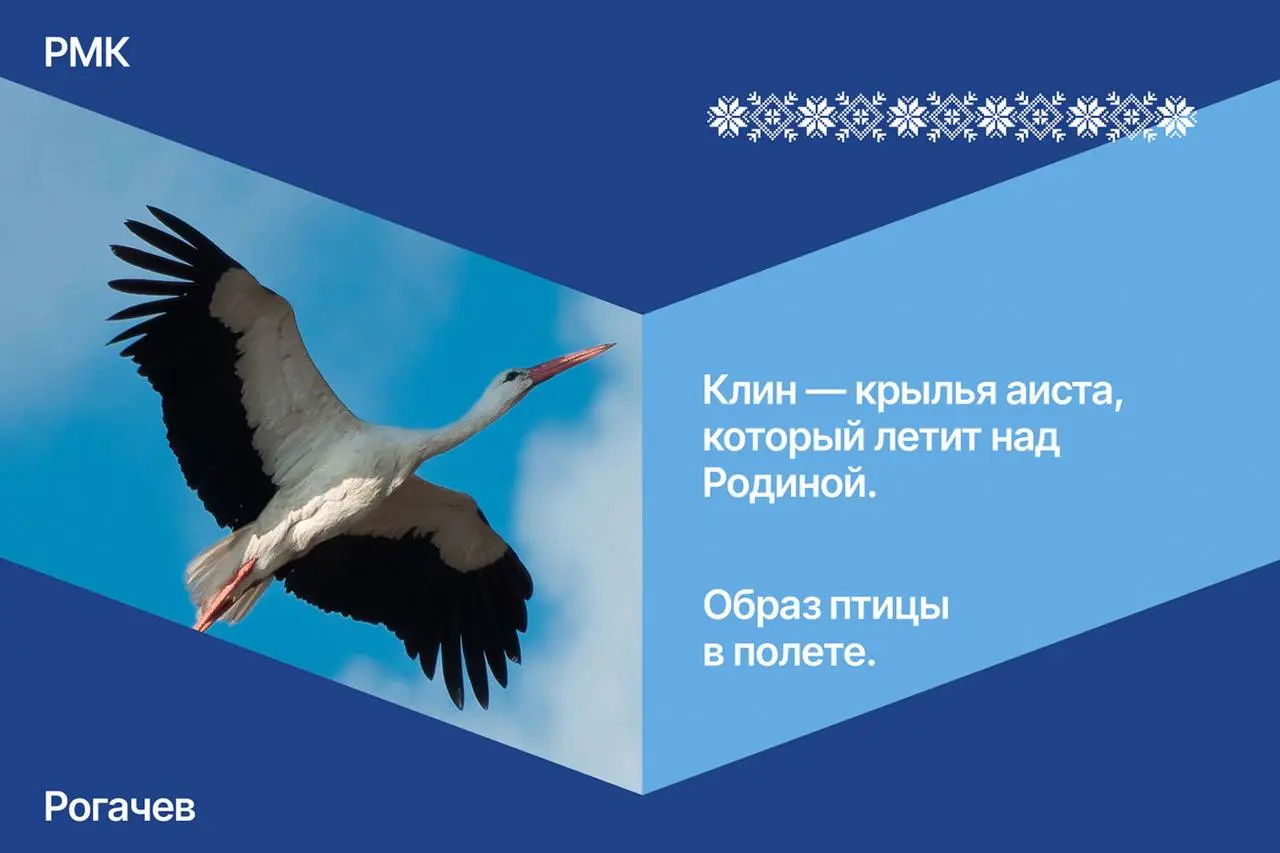 РМК

Клин — крылья аиста, который летит над Родиной.

Образ птицы в полете.

Рогачев